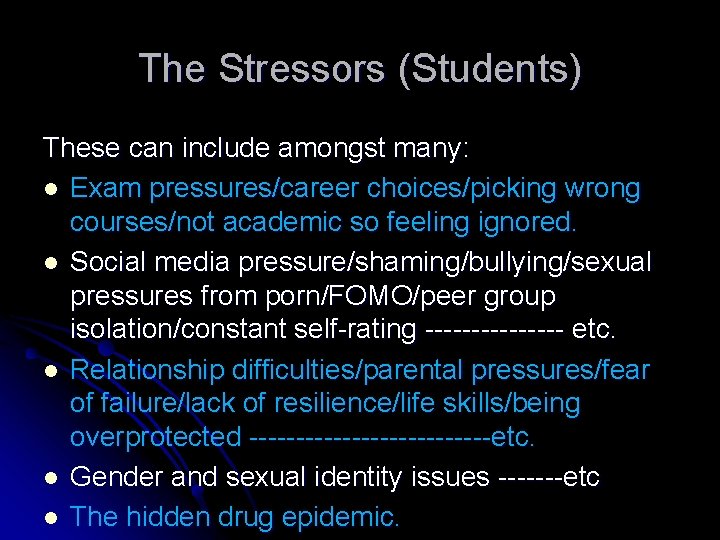 The Stressors (Students)

These can include amongst many:

- Exam pressures/career choices/picking wrong courses/not academic so feeling ignored.
- Social media pressure/shaming/bullying/sexual pressures from porn/FOMO/peer group isolation/constant self-rating --------------- etc.
- Relationship difficulties/parental pressures/fear of failure/lack of resilience/life skills/being overprotected --------------------------etc.
- Gender and sexual identity issues -------etc
- The hidden drug epidemic.